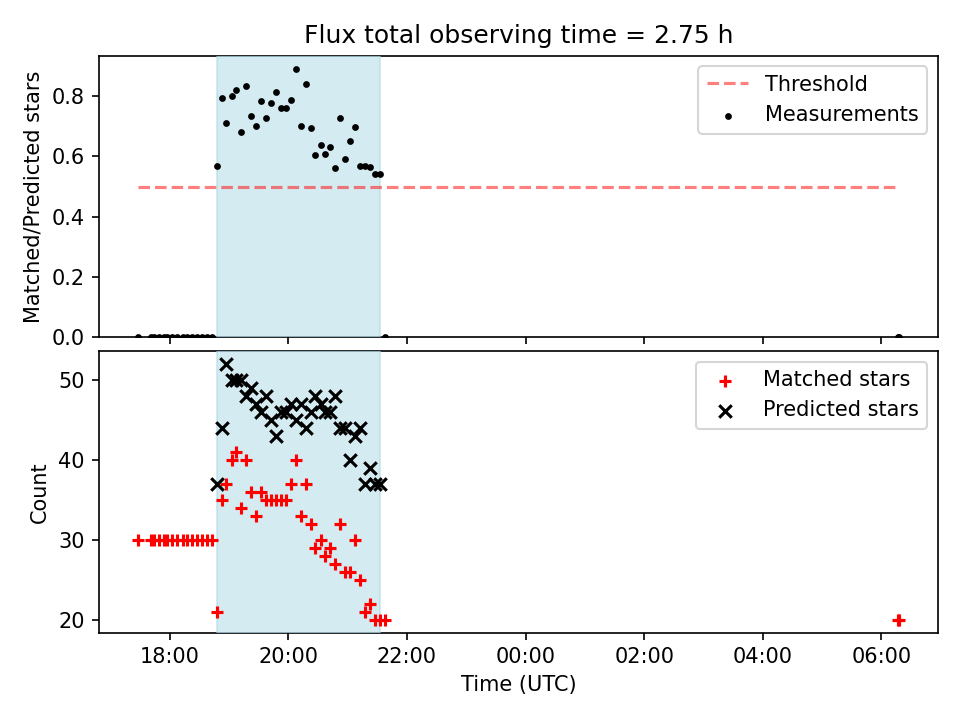 Flux total observing time = 2.75 h

Matched/Predicted stars

0.8
0.6
0.4
0.2
0.0

Threshold
Measurements

Count

50
40
30
20

Matched stars
Predicted stars

18:00
20:00
22:00
00:00
02:00
04:00
06:00

Time (UTC)